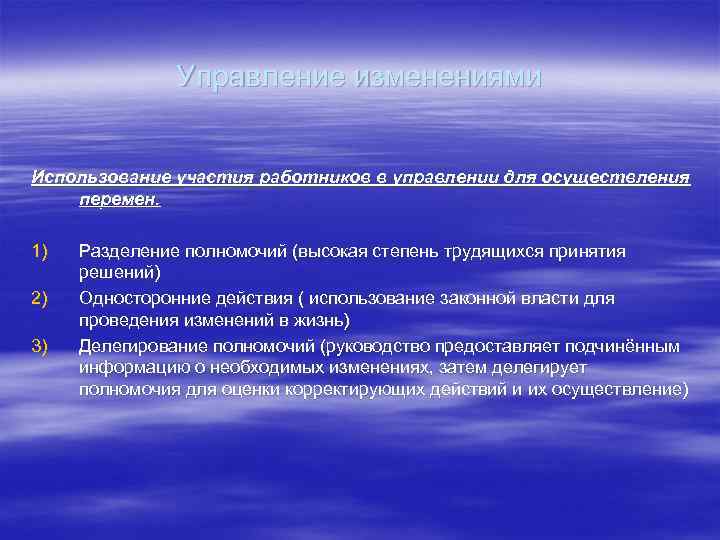 Управление изменениями

Использование участия работников в управлении для осуществления перемен.

1) Разделение полномочий (высокая степень трудящихся принятия решений)

2) Односторонние действия ( использование законной власти для проведения изменений в жизнь)

3) Делегирование полномочий (руководство предоставляет подчинённым информацию о необходимых изменениях, затем делегирует полномочия для оценки корректирующих действий и их осуществление)